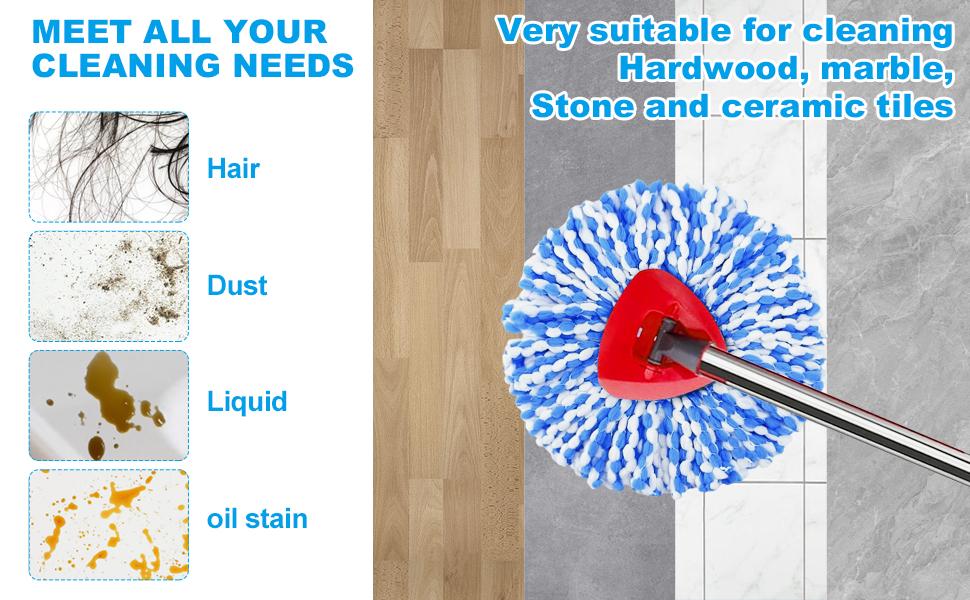 MEET ALL YOUR CLEANING NEEDS

Hair

Dust

Liquid

oil stain

Very suitable for cleaning Hardwood, marble, Stone and ceramic tiles